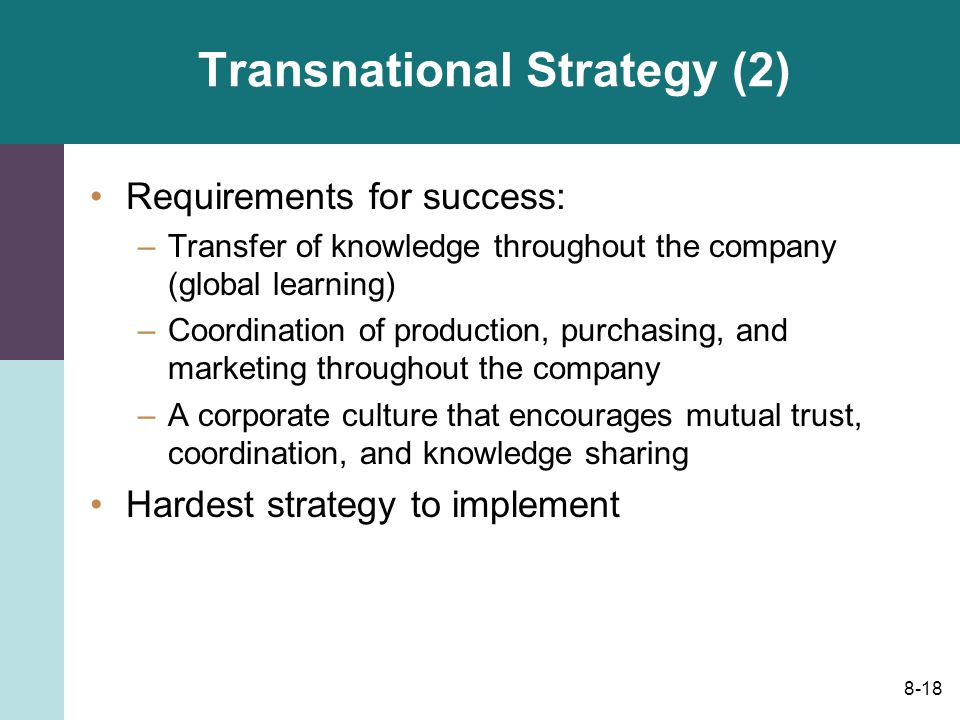 Transnational Strategy (2)

• Requirements for success:
– Transfer of knowledge throughout the company (global learning)
– Coordination of production, purchasing, and marketing throughout the company
– A corporate culture that encourages mutual trust, coordination, and knowledge sharing
• Hardest strategy to implement

8-18